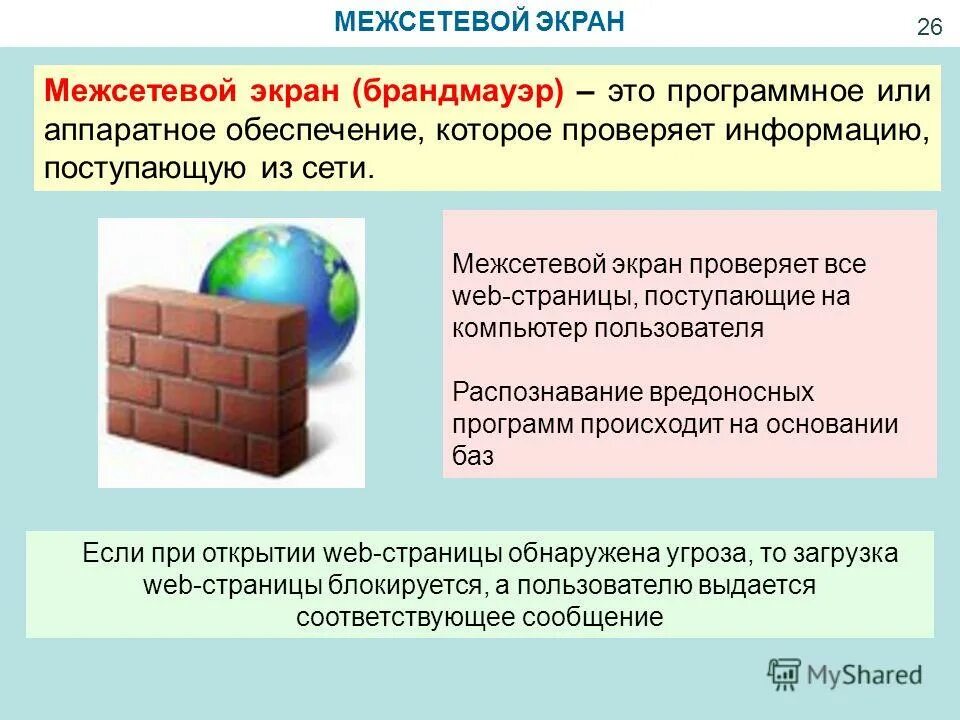 МЕЖСЕТЕВОЙ ЭКРАН

26

Межсетевой экран (брандмауэр) – это программное или аппаратное обеспечение, которое проверяет информацию, поступающую из сети.

Межсетевой экран проверяет все web-страницы, поступающие на компьютер пользователя

Распознавание вредоносных программ происходит на основании баз

Если при открытии web-страницы обнаружена угроза, то загрузка web-страницы блокируется, а пользователю выдается соответствующее сообщение

MyShared